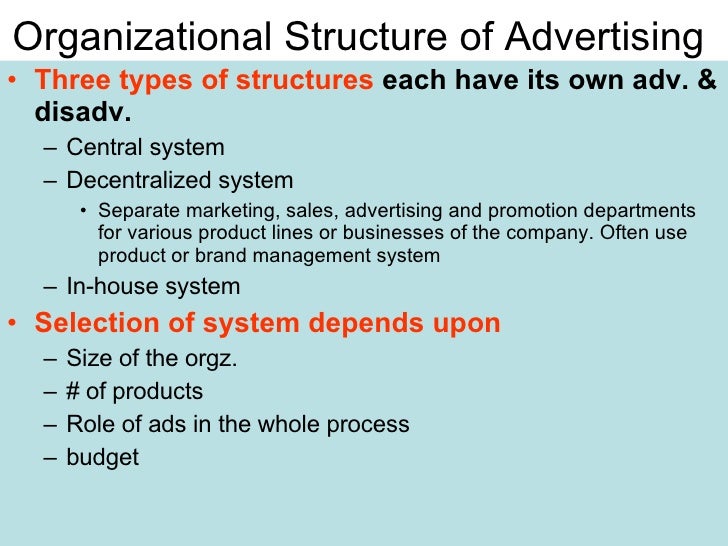 Organizational Structure of Advertising

• Three types of structures each have its own adv. & disadv.
– Central system
– Decentralized system
• Separate marketing, sales, advertising and promotion departments for various product lines or businesses of the company. Often use product or brand management system
– In-house system

• Selection of system depends upon
– Size of the orgz.
– # of products
– Role of ads in the whole process
– budget